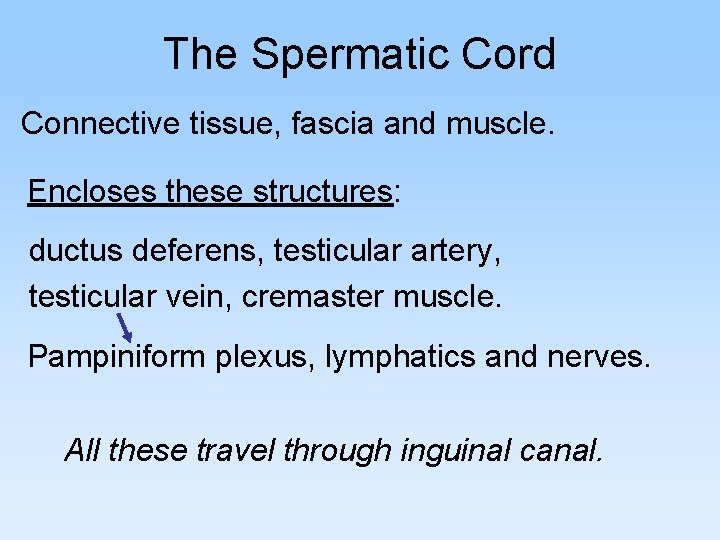 The Spermatic Cord

Connective tissue, fascia and muscle.

Encloses these structures:

ductus deferens, testicular artery, testicular vein, cremaster muscle.

Pampiniform plexus, lymphatics and nerves.

All these travel through inguinal canal.